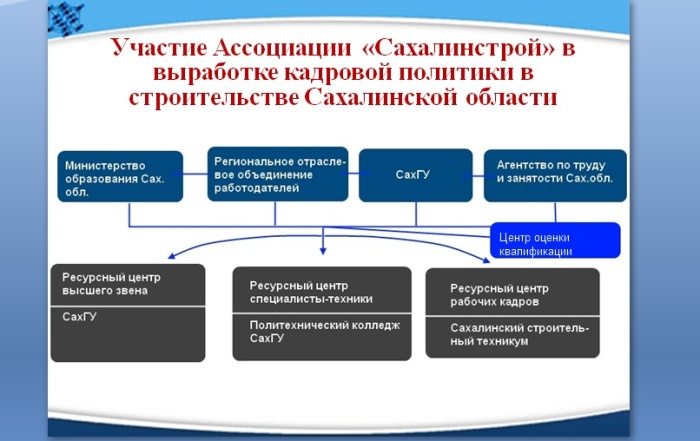 Участие Ассоциации «Сахалинстрой» в выработке кадровой политики в строительстве Сахалинской области

Министерство образования Сах. обл.

Региональное отраслевое объединение работодателей

СахГУ

Агентство по труду и занятости Сах.обл.

Центр оценки квалификации

Ресурсный центр высшего звена

СахГУ

Ресурсный центр специалисты-техники

Политехнический колледж СахГУ

Ресурсный центр рабочих кадров

Сахалинский строительный техникум